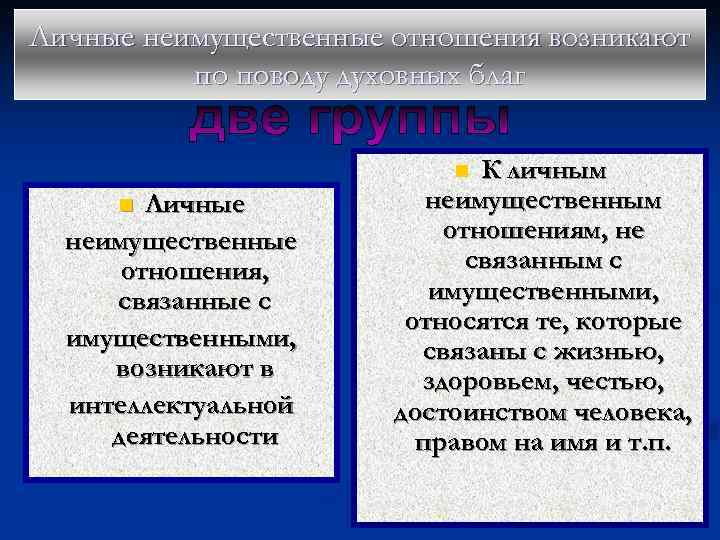 Личные неимущественные отношения возникают по поводу духовных благ

две группы

Личные неимущественные отношения, связанные с имущественными, возникают в интеллектуальной деятельности

К личным неимущественным отношениям, не связанным с имущественными, относятся те, которые связаны с жизнью, здоровьем, честью, достоинством человека, правом на имя и т.п.